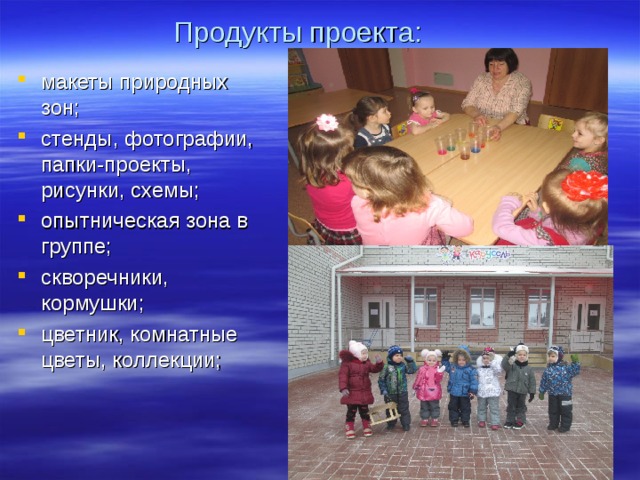 Продукты проекта:

- макеты природных зон;
- стенды, фотографии, папки-проекты, рисунки, схемы;
- опытническая зона в группе;
- скворечники, кормушки;
- цветник, комнатные цветы, коллекции;

Карусель